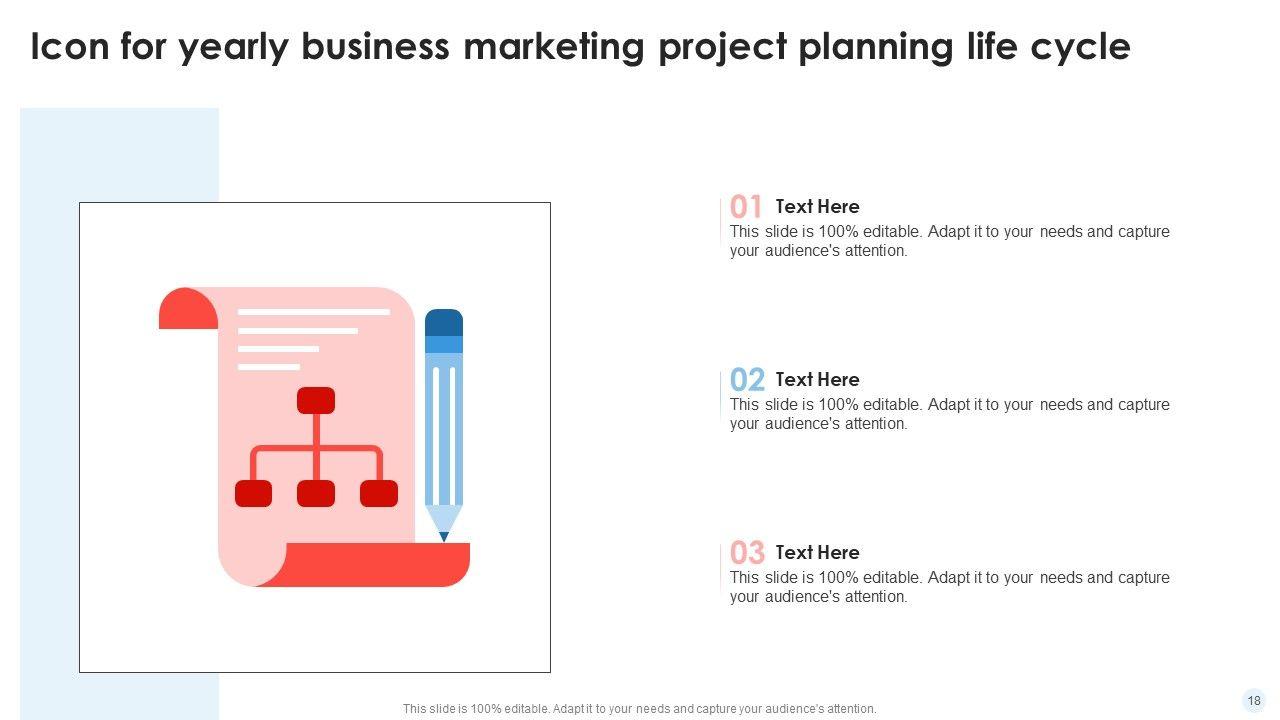 Icon for yearly business marketing project planning life cycle

01 Text Here
This slide is 100% editable. Adapt it to your needs and capture your audience's attention.

02 Text Here
This slide is 100% editable. Adapt it to your needs and capture your audience's attention.

03 Text Here
This slide is 100% editable. Adapt it to your needs and capture your audience's attention.

This slide is 100% editable. Adapt it to your needs and capture your audience's attention.

18